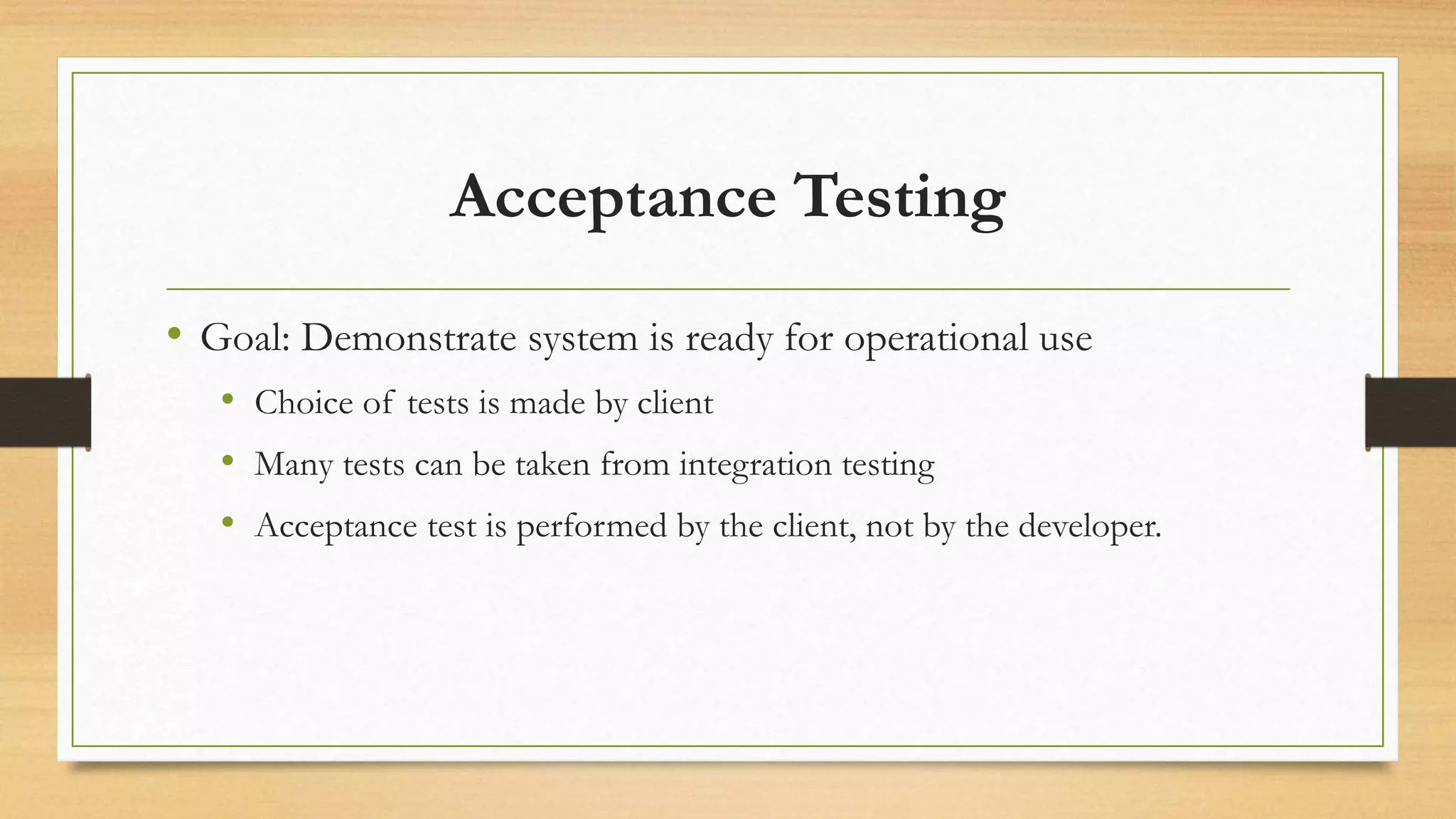 Acceptance Testing

• Goal: Demonstrate system is ready for operational use
  • Choice of tests is made by client
  • Many tests can be taken from integration testing
  • Acceptance test is performed by the client, not by the developer.